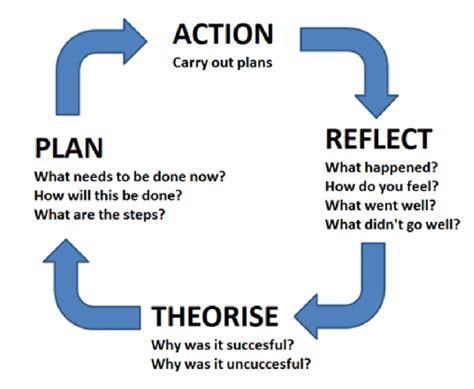 ACTION
Carry out plans

REFLECT
What happened?
How do you feel?
What went well?
What didn't go well?

THEORISE
Why was it succesful?
Why was it uncuccesful?

PLAN
What needs to be done now?
How will this be done?
What are the steps?